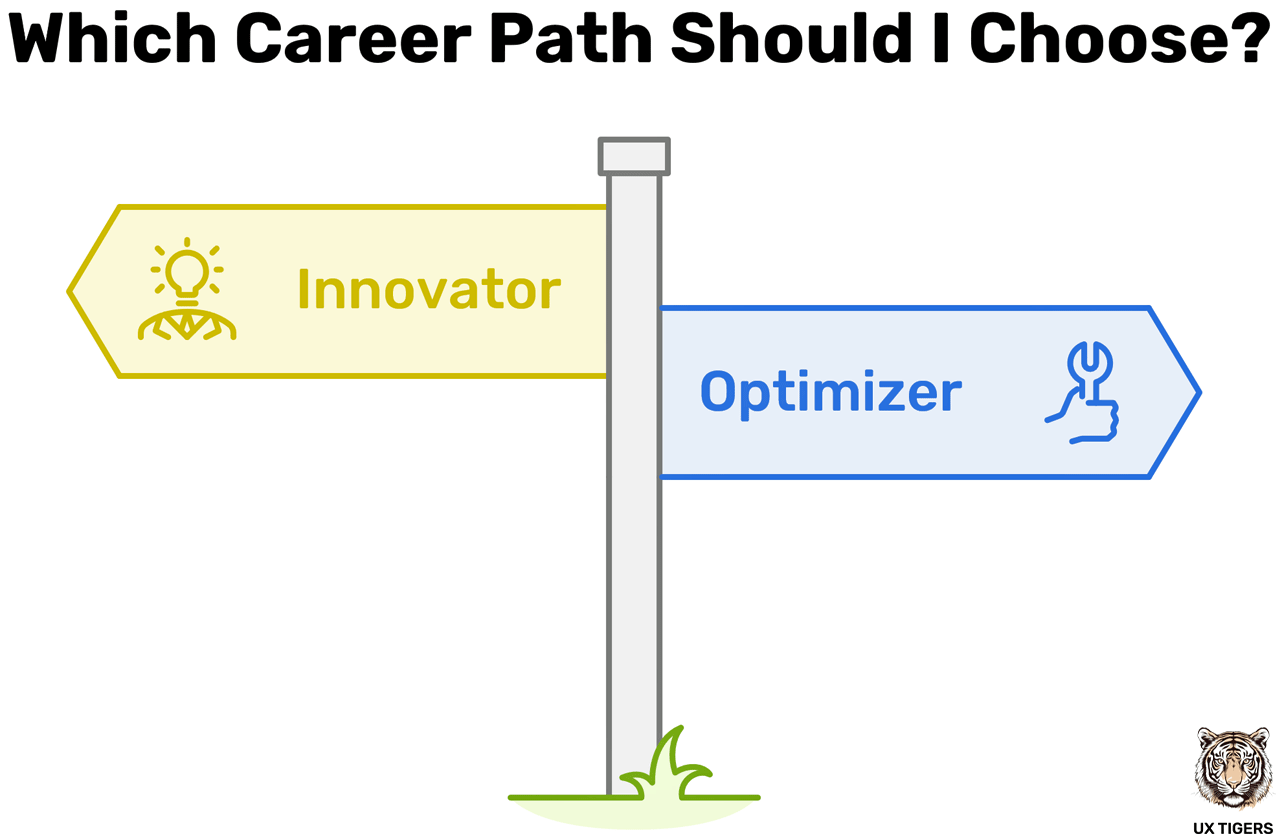 Which Career Path Should I Choose?

Innovator

Optimizer

UX TIGERS